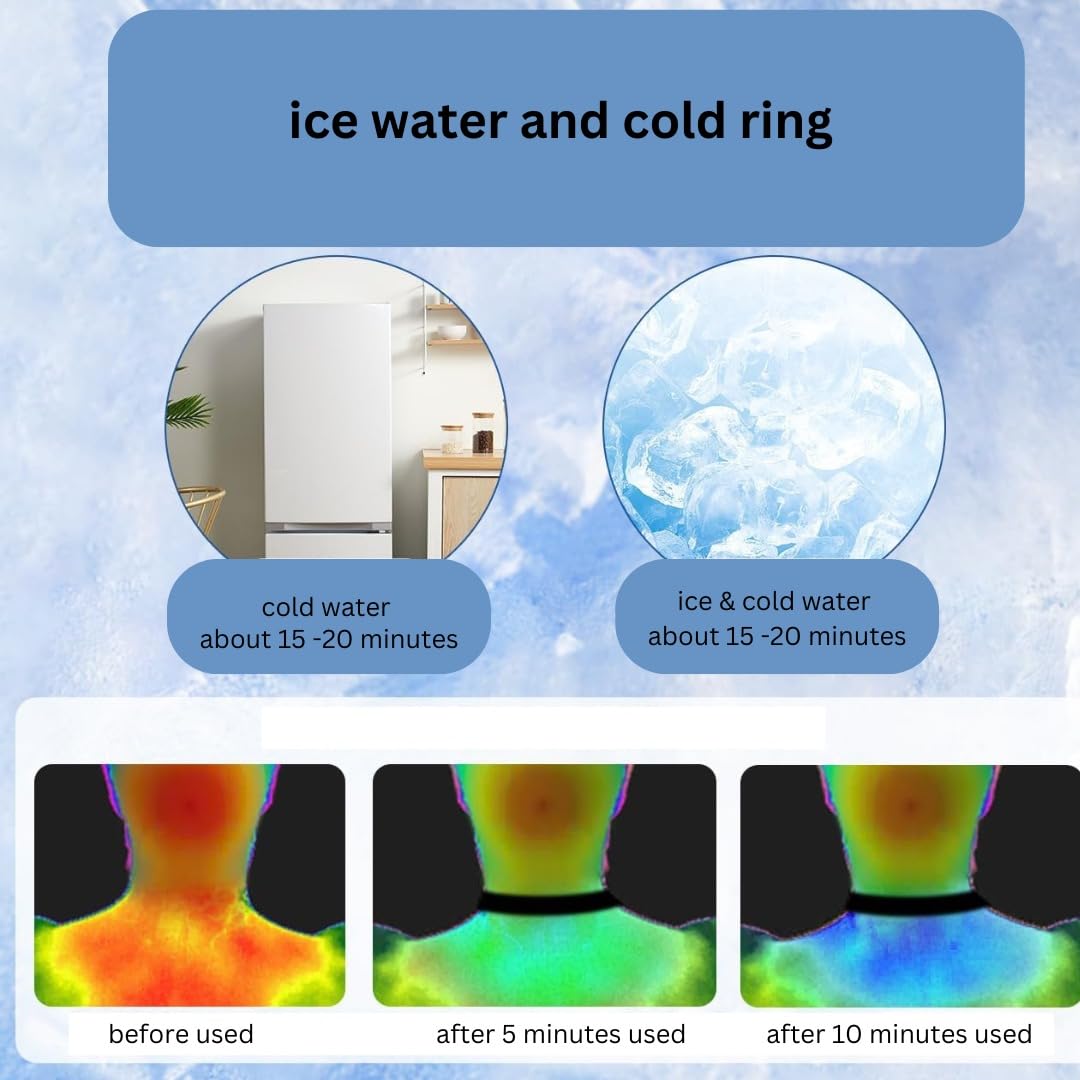 ice water and cold ring

cold water
about 15 -20 minutes

ice & cold water
about 15 -20 minutes

before used

after 5 minutes used

after 10 minutes used